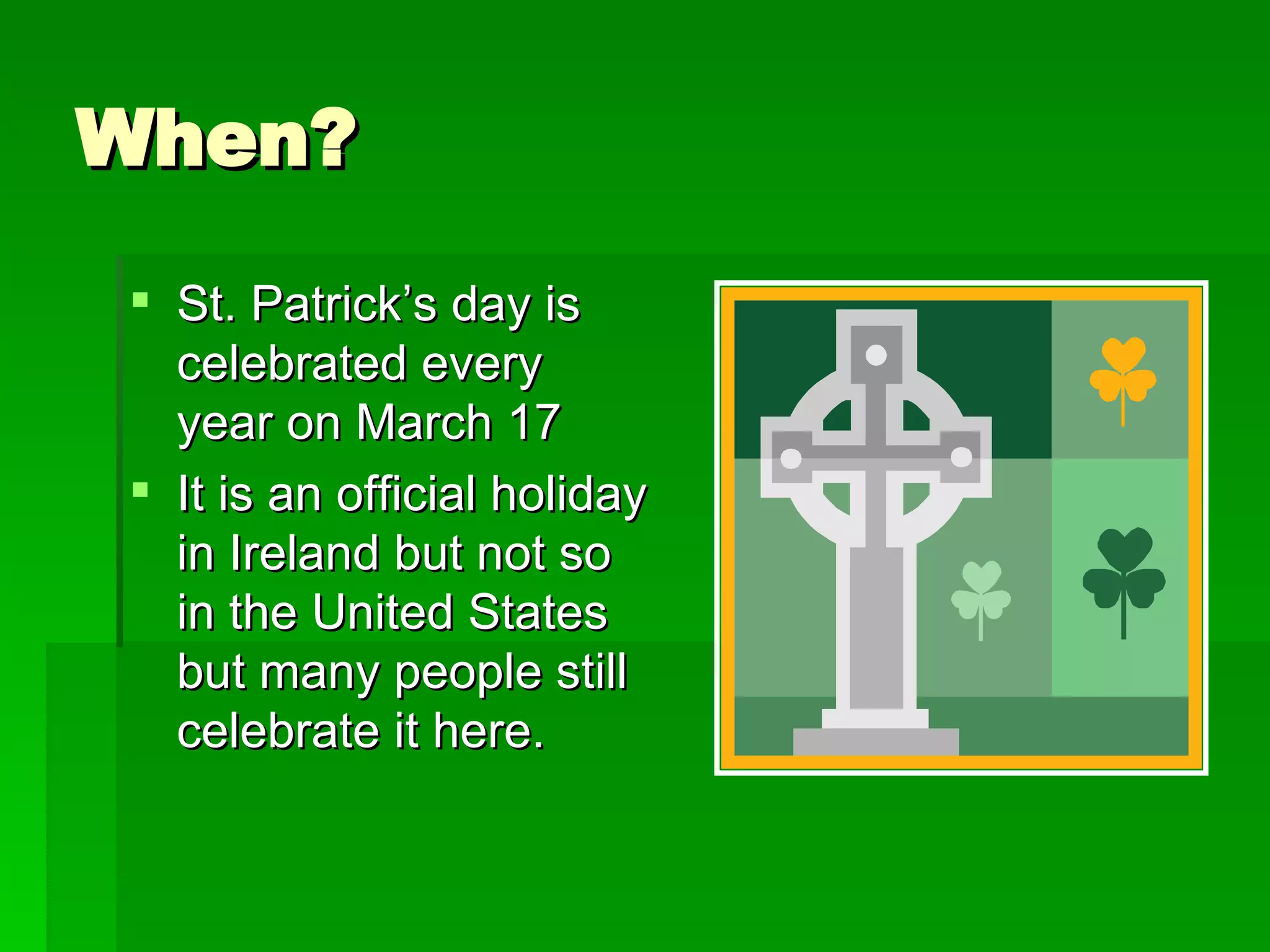 When?

St. Patrick's day is celebrated every year on March 17

It is an official holiday in Ireland but not so in the United States but many people still celebrate it here.